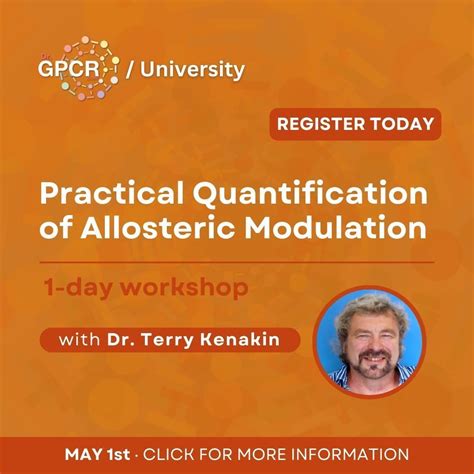 Dr. GPCR / University

REGISTER TODAY

Practical Quantification of Allosteric Modulation

1-day workshop

with Dr. Terry Kenakin

MAY 1st · CLICK FOR MORE INFORMATION